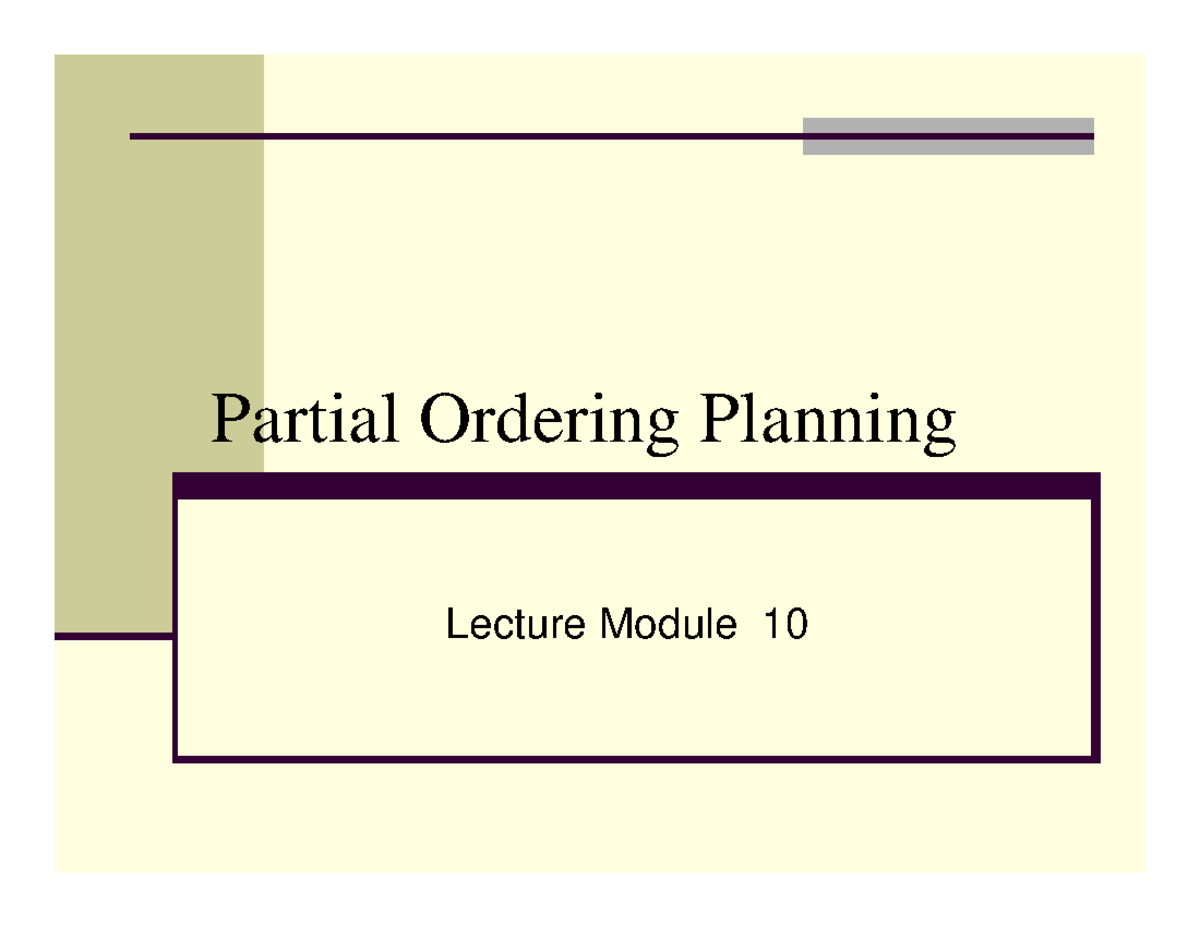 Partial Ordering Planning

Lecture Module 10